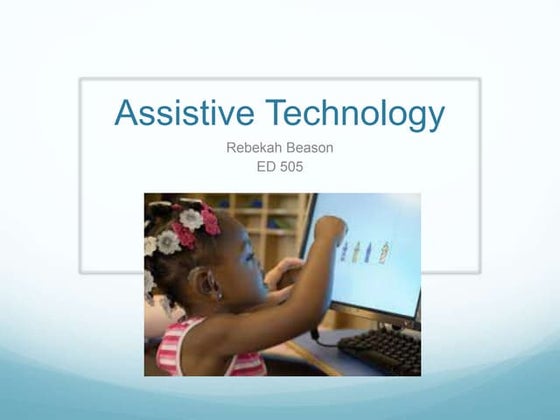 Assistive Technology

Rebekah Beason
ED 505